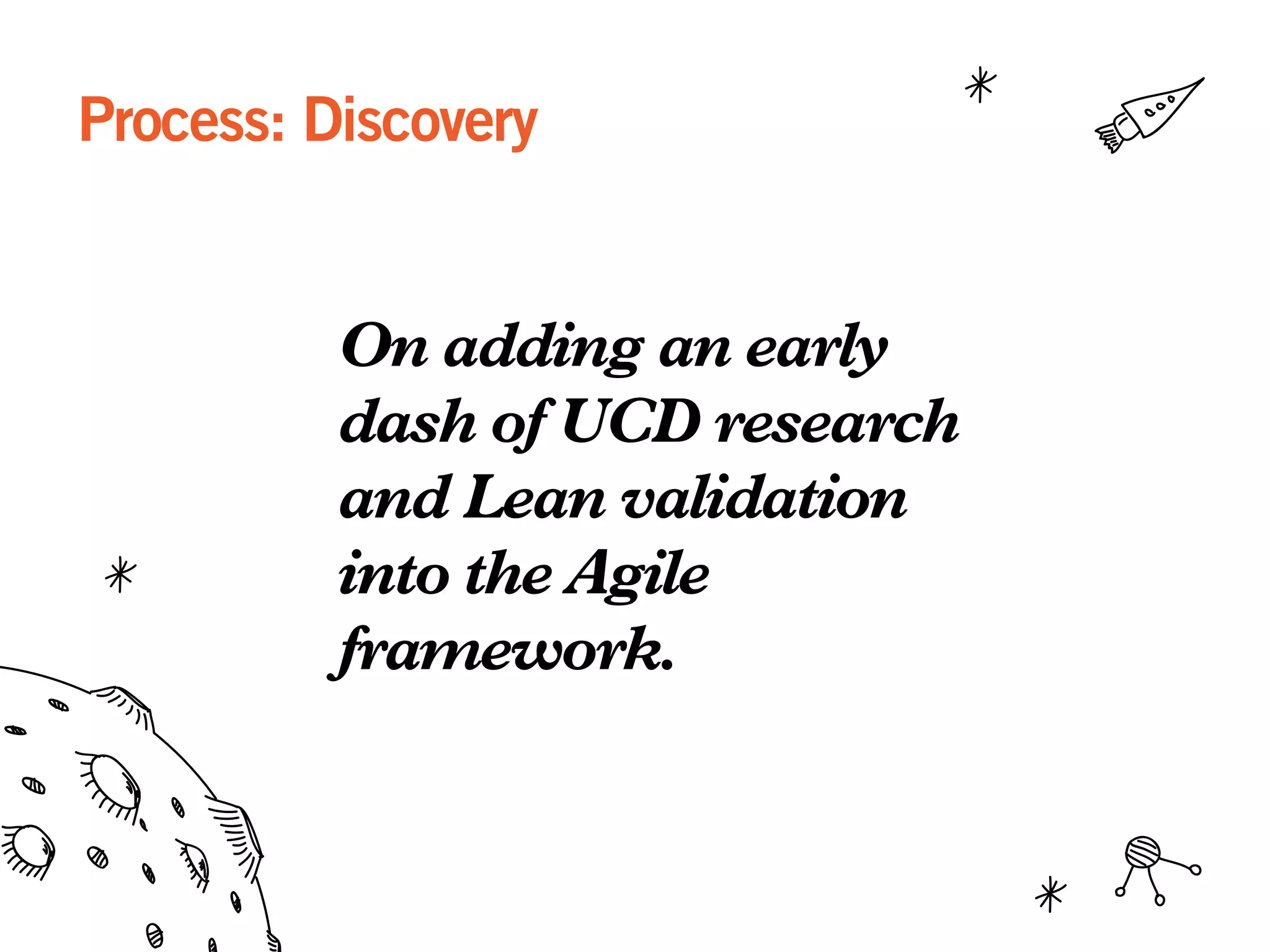 Process: Discovery

On adding an early dash of UCD research and Lean validation into the Agile framework.